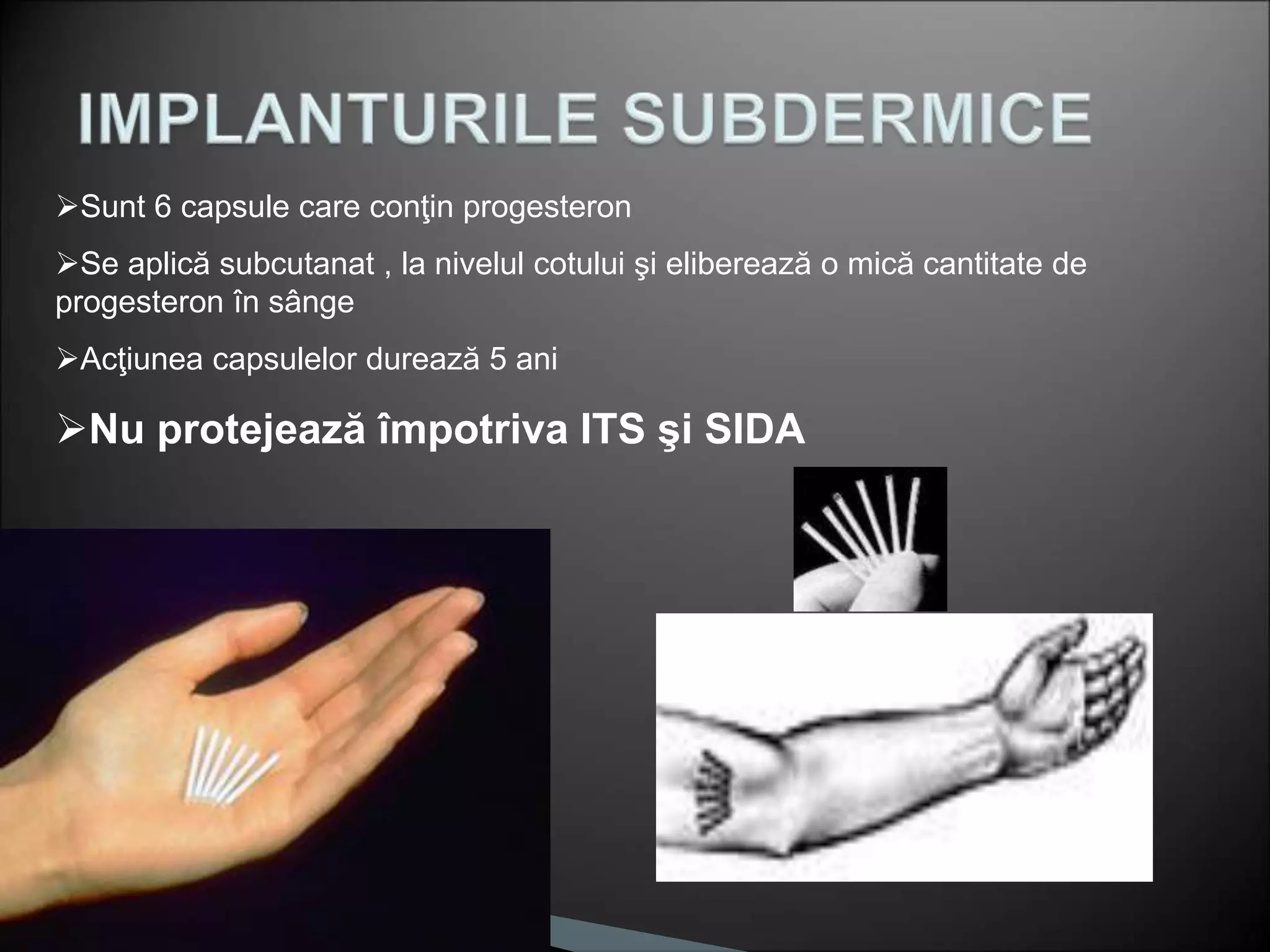 IMPLANTURILE SUBDERMICE

➢Sunt 6 capsule care conţin progesteron

➢Se aplică subcutanat , la nivelul cotului şi eliberează o mică cantitate de progesteron în sânge

➢Acţiunea capsulelor durează 5 ani

➢Nu protejează împotriva ITS şi SIDA